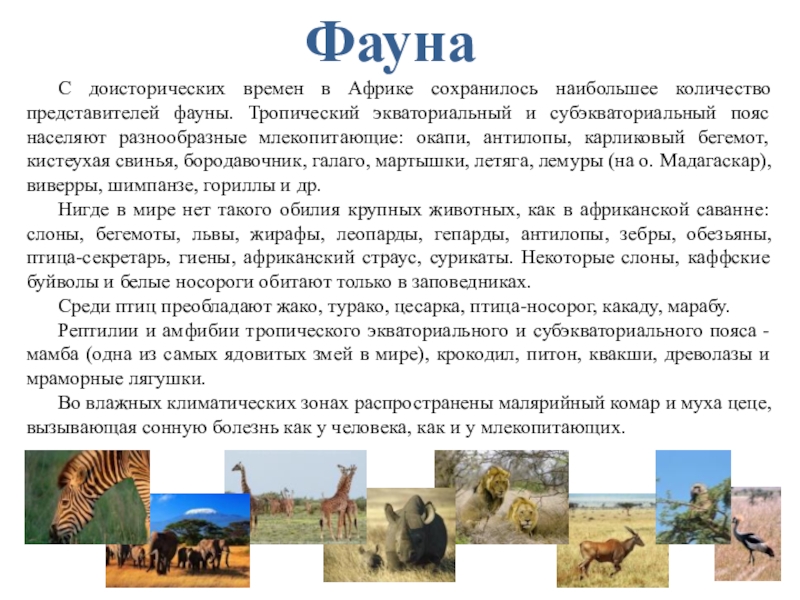 Фауна

С доисторических времен в Африке сохранилось наибольшее количество представителей фауны. Тропический экваториальный и субэкваториальный пояс населяют разнообразные млекопитающие: окапи, антилопы, карликовый бегемот, кистеухая свинья, бородавочник, галаго, мартышки, летяга, лемуры (на о. Мадагаскар), виверры, шимпанзе, гориллы и др.

Нигде в мире нет такого обилия крупных животных, как в африканской саванне: слоны, бегемоты, львы, жирафы, леопарды, гепарды, антилопы, зебры, обезьяны, птица-секретарь, гиены, африканский страус, сурикаты. Некоторые слоны, каффские буйволы и белые носороги обитают только в заповедниках.

Среди птиц преобладают жако, турако, цесарка, птица-носорог, какаду, марабу.

Рептилии и амфибии тропического экваториального и субэкваториального пояса - мамба (одна из самых ядовитых змей в мире), крокодил, питон, квакши, древолазы и мраморные лягушки.

Во влажных климатических зонах распространены малярийный комар и муха цеце, вызывающая сонную болезнь как у человека, как и у млекопитающих.